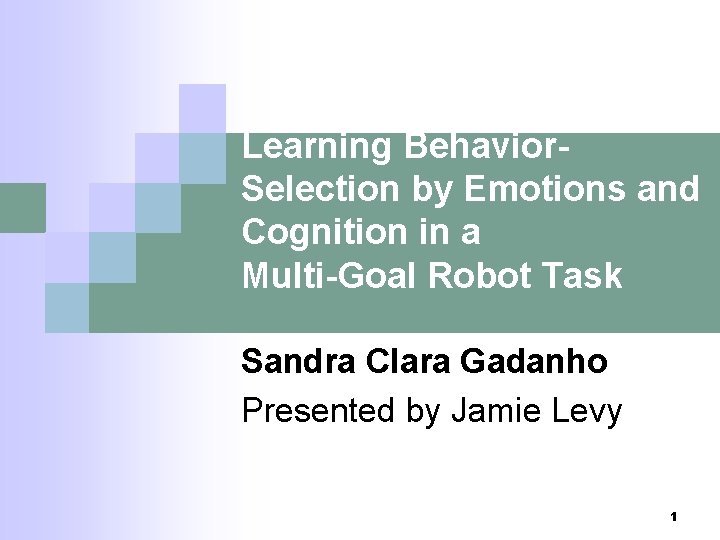 Learning Behavior-Selection by Emotions and Cognition in a Multi-Goal Robot Task

Sandra Clara Gadanho

Presented by Jamie Levy

1